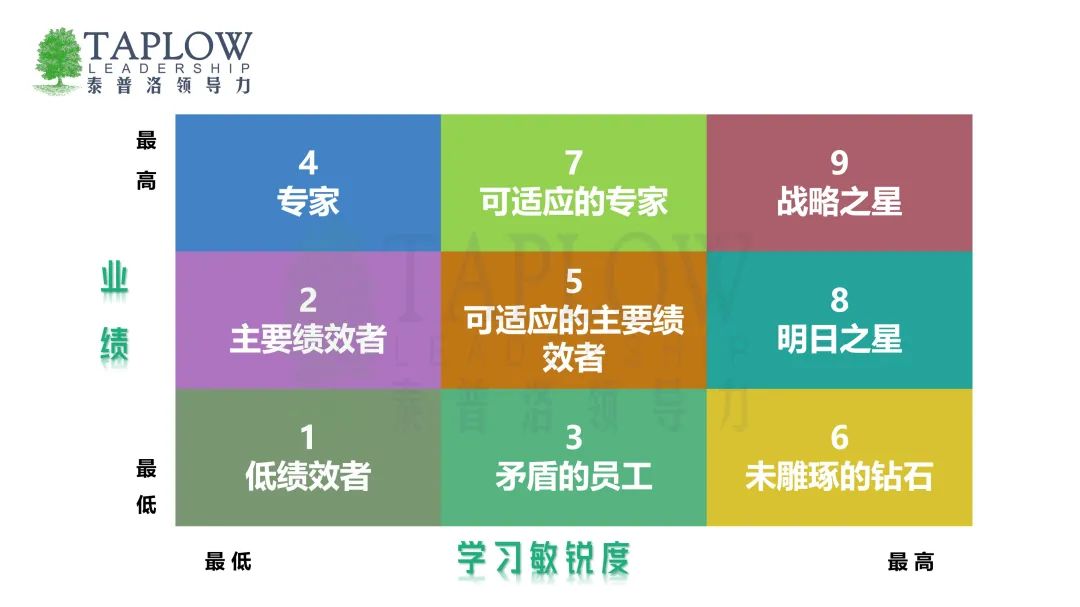 TAPLOW
LEADERSHIP
泰普洛领导力

最高

业绩

最低

| 4 专家 | 7 可适应的专家 | 9 战略之星 |
|---|---|---|
| 2 主要绩效者 | 5 可适应的主要绩效者 | 8 明日之星 |
| 1 低绩效者 | 3 矛盾的员工 | 6 未雕琢的钻石 |

TAPLOW
LEADERSHIP
泰普洛领导力

最低 学习敏锐度 最高